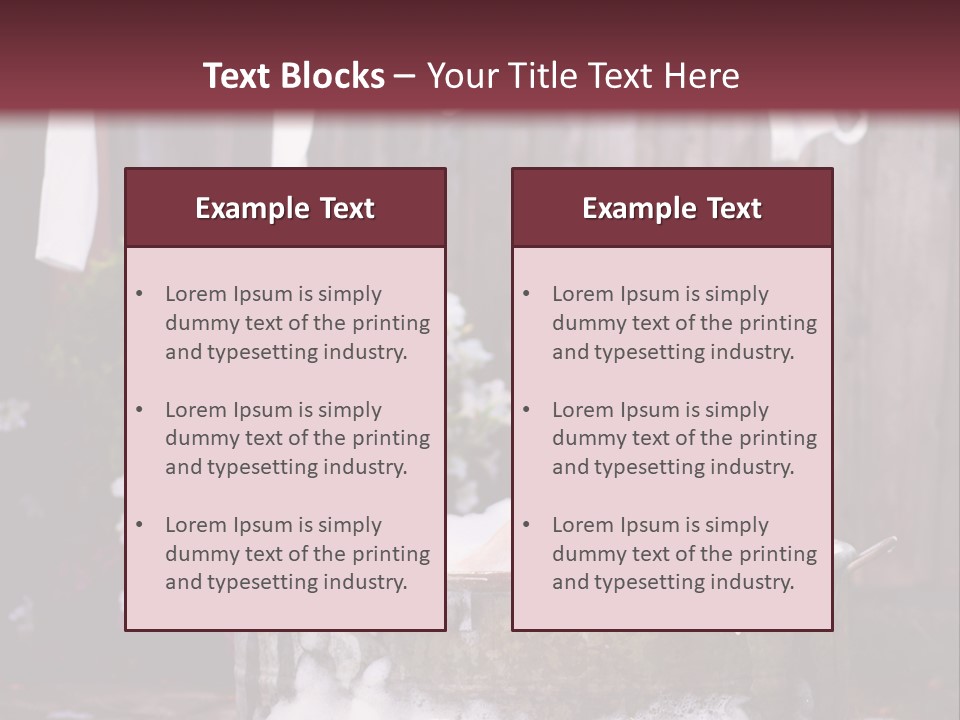 Text Blocks – Your Title Text Here

Example Text

• Lorem Ipsum is simply dummy text of the printing and typesetting industry.

• Lorem Ipsum is simply dummy text of the printing and typesetting industry.

• Lorem Ipsum is simply dummy text of the printing and typesetting industry.

Example Text

• Lorem Ipsum is simply dummy text of the printing and typesetting industry.

• Lorem Ipsum is simply dummy text of the printing and typesetting industry.

• Lorem Ipsum is simply dummy text of the printing and typesetting industry.